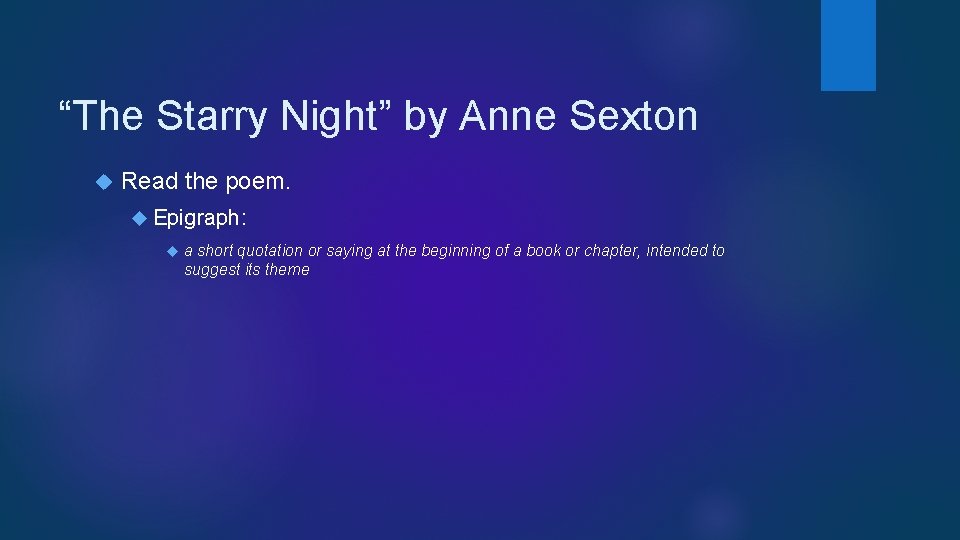 “The Starry Night” by Anne Sexton

Read the poem.

Epigraph:

a short quotation or saying at the beginning of a book or chapter, intended to suggest its theme